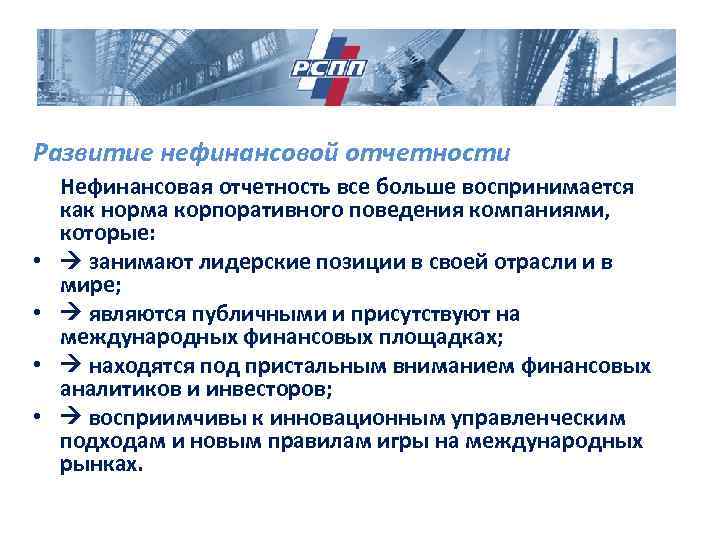 РСПП

Развитие нефинансовой отчетности

Нефинансовая отчетность все больше воспринимается как норма корпоративного поведения компаниями, которые:

• → занимают лидерские позиции в своей отрасли и в мире;
• → являются публичными и присутствуют на международных финансовых площадках;
• → находятся под пристальным вниманием финансовых аналитиков и инвесторов;
• → восприимчивы к инновационным управленческим подходам и новым правилам игры на международных рынках.